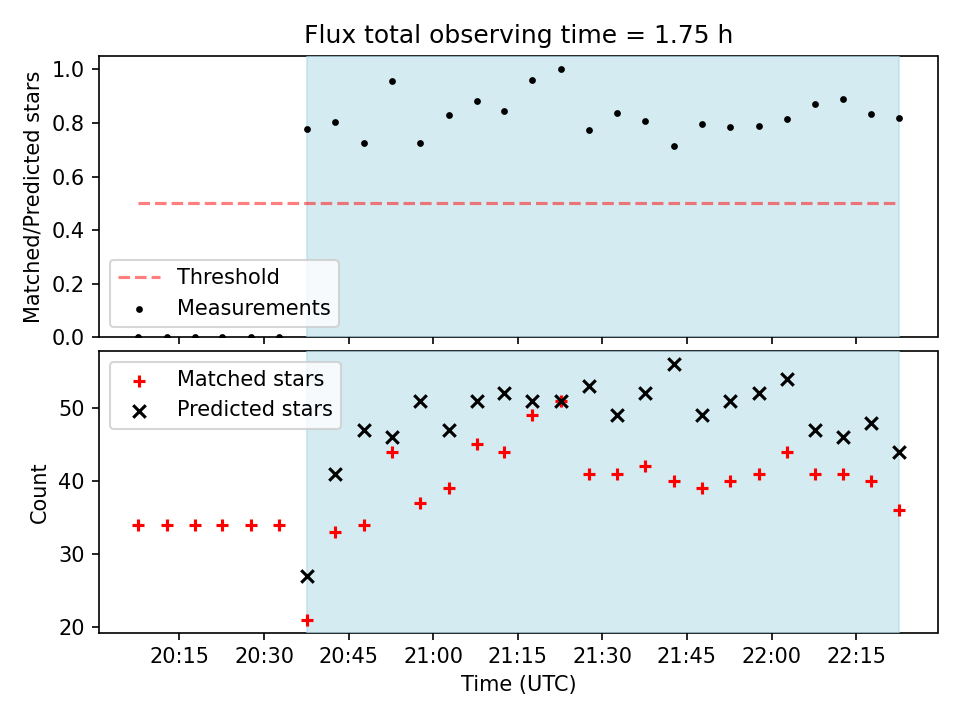 Flux total observing time = 1.75 h

Matched/Predicted stars

1.0
0.8
0.6
0.4
0.2
0.0

Threshold
Measurements

Matched stars
Predicted stars

Count

50
40
30
20

20:15
20:30
20:45
21:00
21:15
21:30
21:45
22:00
22:15

Time (UTC)